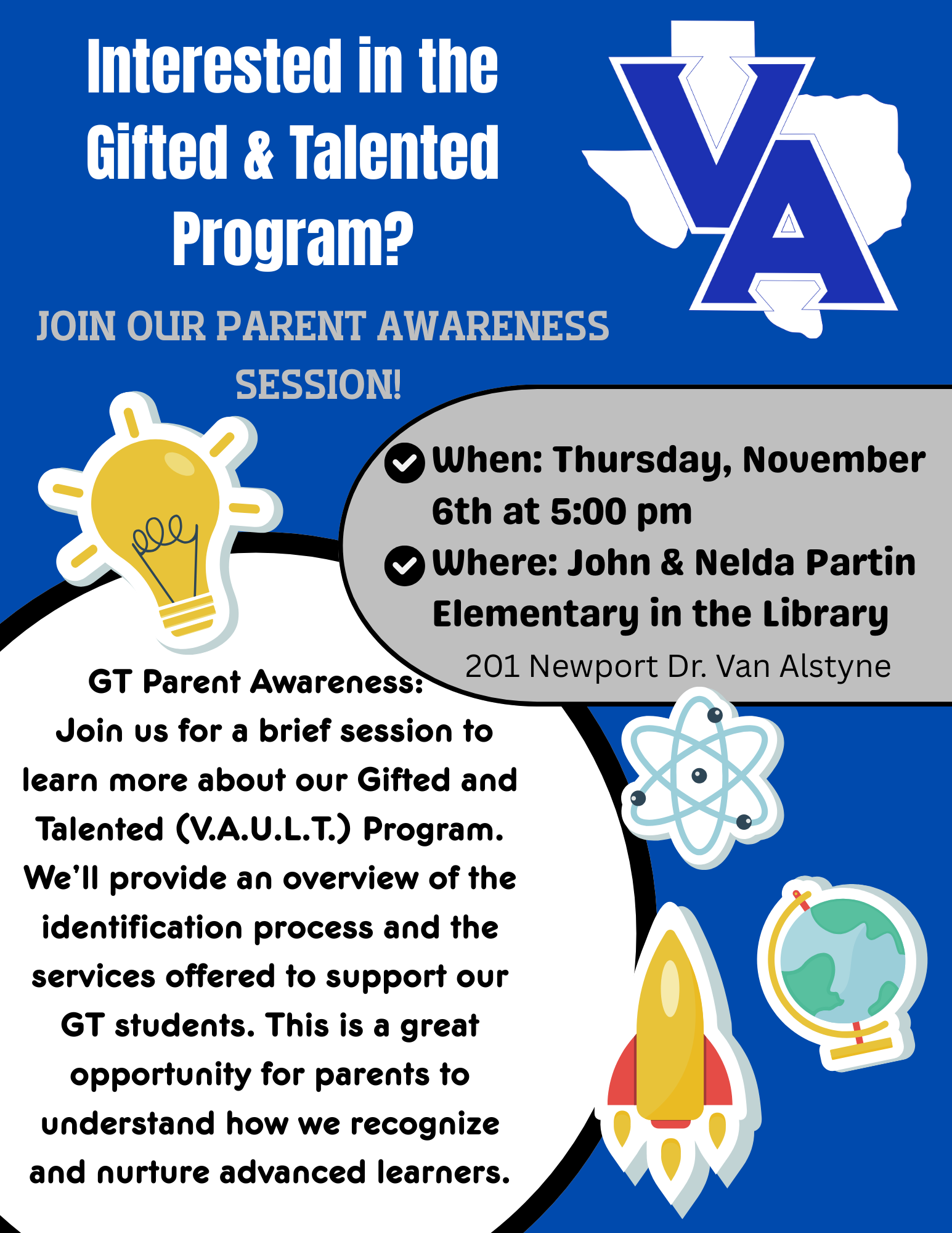 Interested in the Gifted & Talented Program?

VA

JOIN OUR PARENT AWARENESS SESSION!

When: Thursday, November 6th at 5:00 pm

Where: John & Nelda Partin Elementary in the Library

201 Newport Dr. Van Alstyne

GT Parent Awareness:
Join us for a brief session to learn more about our Gifted and Talented (V.A.U.L.T.) Program. We'll provide an overview of the identification process and the services offered to support our GT students. This is a great opportunity for parents to understand how we recognize and nurture advanced learners.